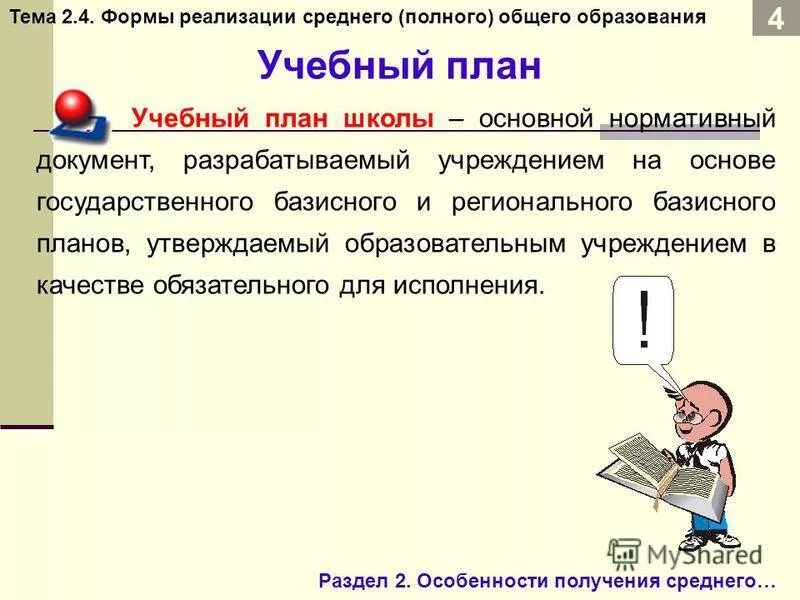 Тема 2.4. Формы реализации среднего (полного) общего образования

4

Учебный план

Учебный план школы – основной нормативный документ, разрабатываемый учреждением на основе государственного базисного и регионального базисного планов, утверждаемый образовательным учреждением в качестве обязательного для исполнения.

!

MyShared

Раздел 2. Особенности получения среднего…